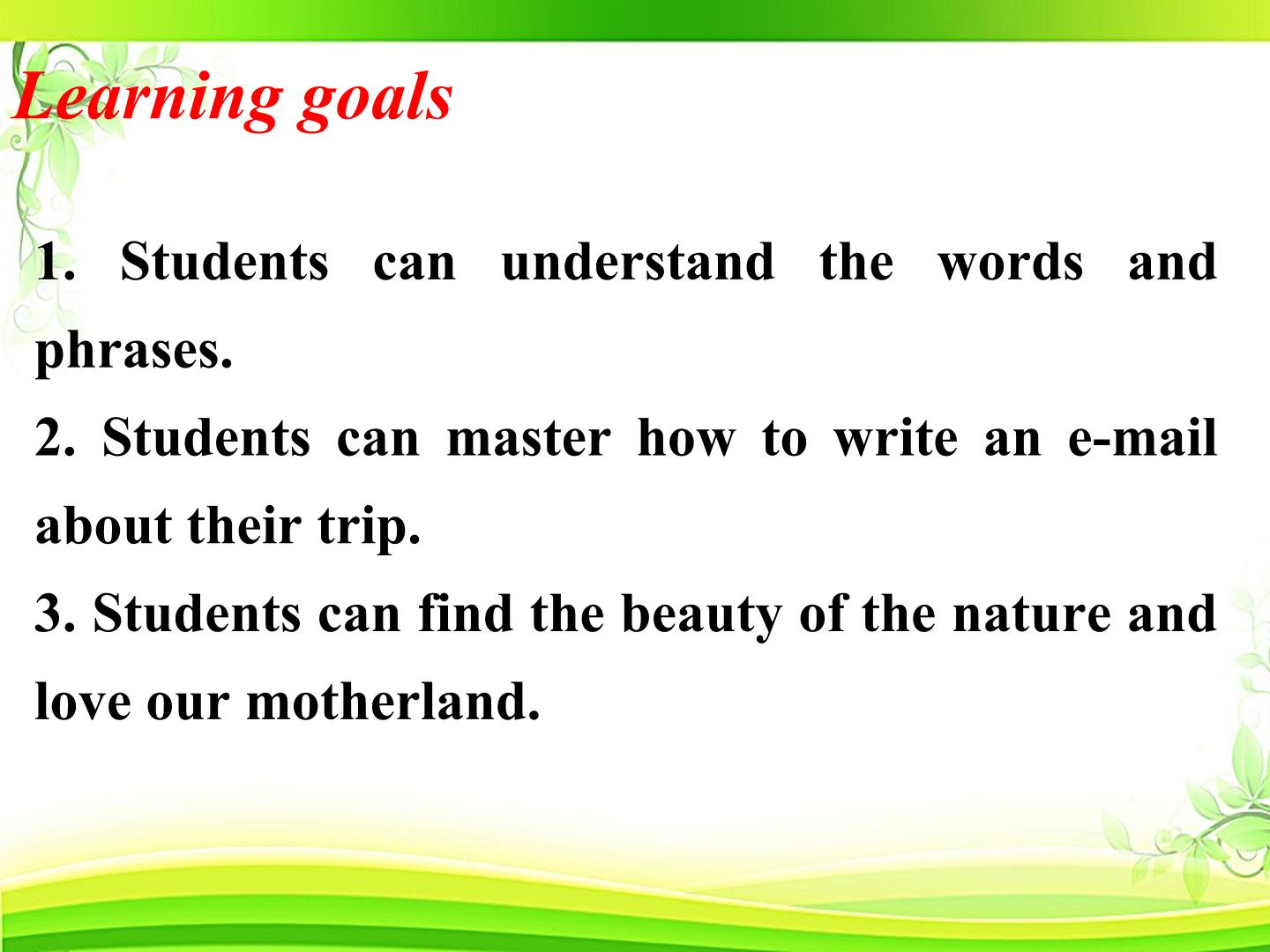 Learning goals

1. Students can understand the words and phrases.

2. Students can master how to write an e-mail about their trip.

3. Students can find the beauty of the nature and love our motherland.